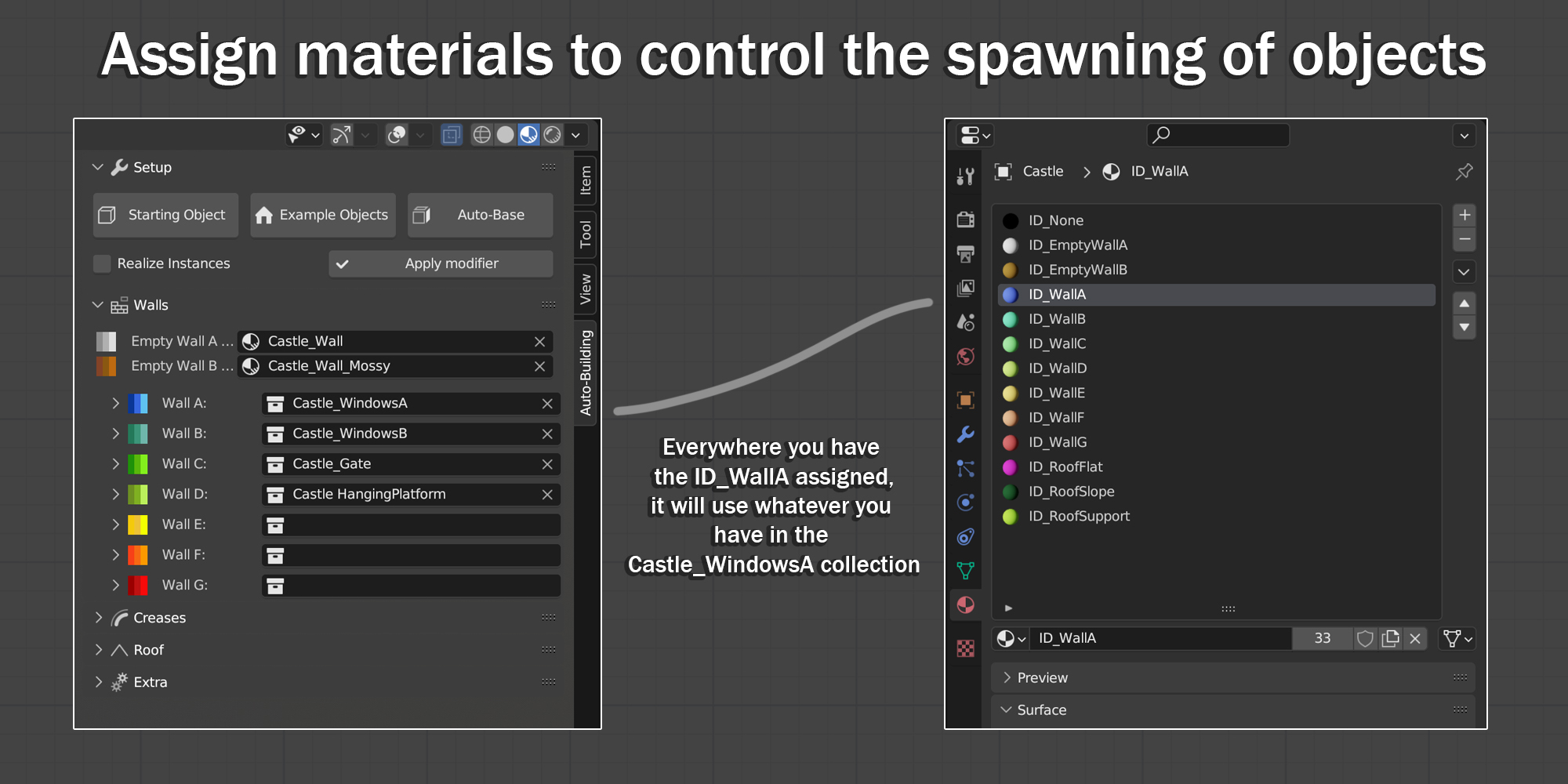 Assign materials to control the spawning of objects

Setup

Starting Object
Example Objects
Auto-Base

Realize Instances
Apply modifier

Walls

Empty Wall A ... Castle_Wall
Empty Wall B ... Castle_Wall_Mossy

Wall A: Castle_WindowsA
Wall B: Castle_WindowsB
Wall C: Castle_Gate
Wall D: Castle HangingPlatform
Wall E:
Wall F:
Wall G:

Creases
Roof
Extra

Item
Tool
View
Auto-Building

Everywhere you have the ID_WallA assigned, it will use whatever you have in the Castle_WindowsA collection

Castle > ID_WallA

ID_None
ID_EmptyWallA
ID_EmptyWallB
ID_WallA
ID_WallB
ID_WallC
ID_WallD
ID_WallE
ID_WallF
ID_WallG
ID_RoofFlat
ID_RoofSlope
ID_RoofSupport

ID_WallA 33

Preview
Surface